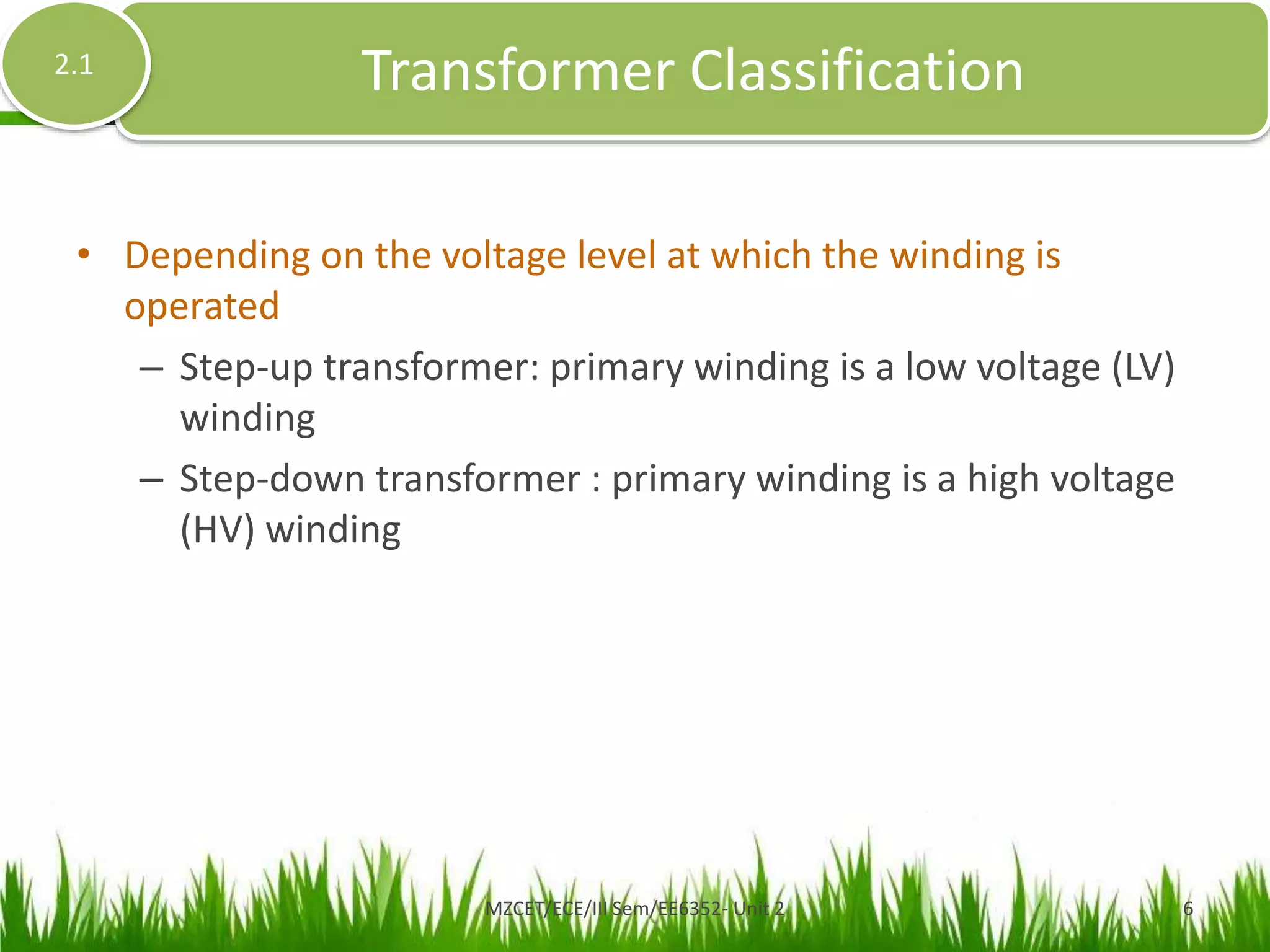 2.1

Transformer Classification

• Depending on the voltage level at which the winding is operated

– Step-up transformer: primary winding is a low voltage (LV) winding

– Step-down transformer : primary winding is a high voltage (HV) winding

MZCET/ECE/III Sem/EE6352- Unit 2

6